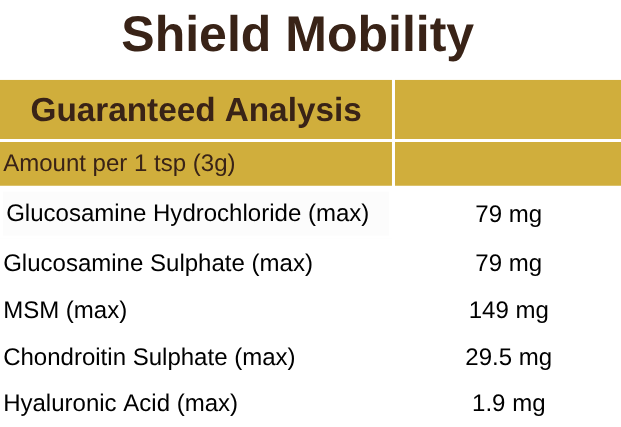 Shield Mobility

| Guaranteed Analysis | |
|---|---|
| Amount per 1 tsp (3g) | |
| Glucosamine Hydrochloride (max) | 79 mg |
| Glucosamine Sulphate (max) | 79 mg |
| MSM (max) | 149 mg |
| Chondroitin Sulphate (max) | 29.5 mg |
| Hyaluronic Acid (max) | 1.9 mg |